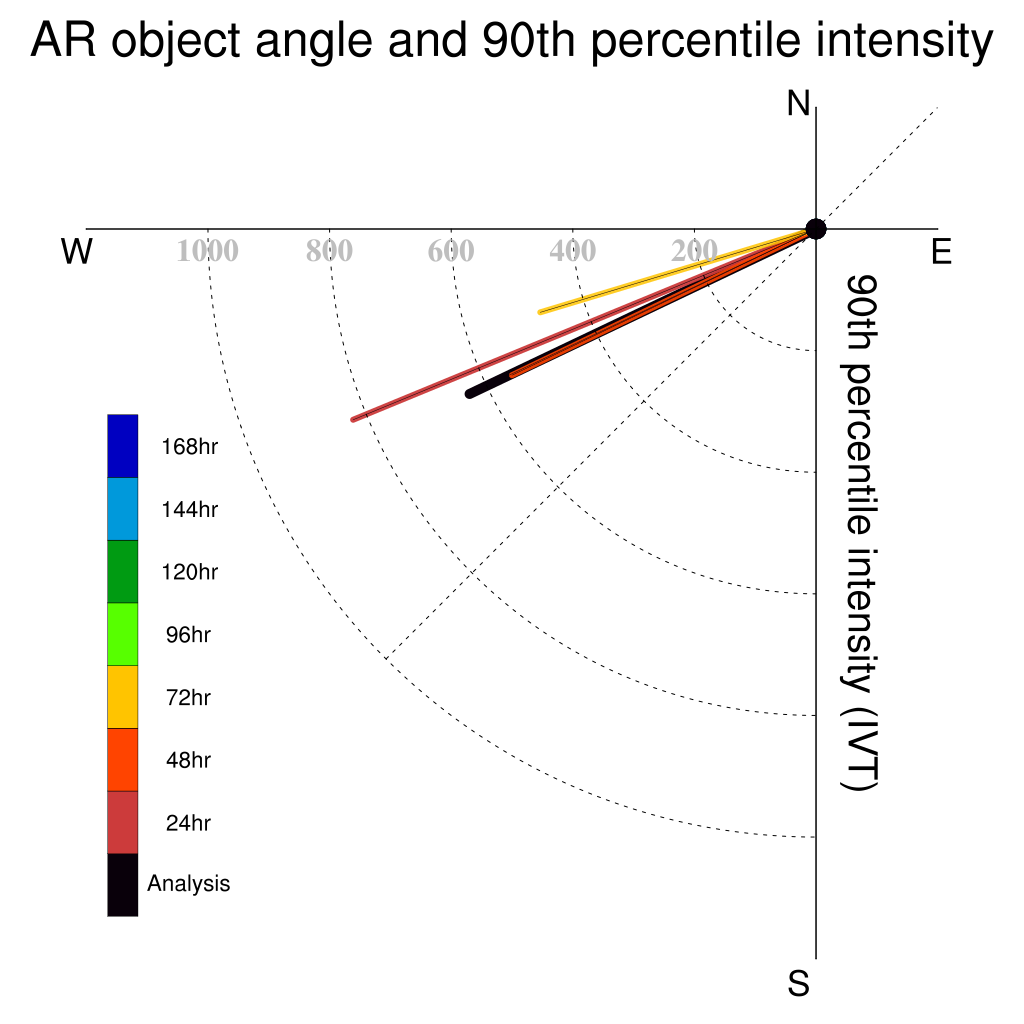 AR object angle and 90th percentile intensity

N

W

E

S

1000
800
600
400
200

90th percentile intensity (IVT)

168hr
144hr
120hr
96hr
72hr
48hr
24hr
Analysis